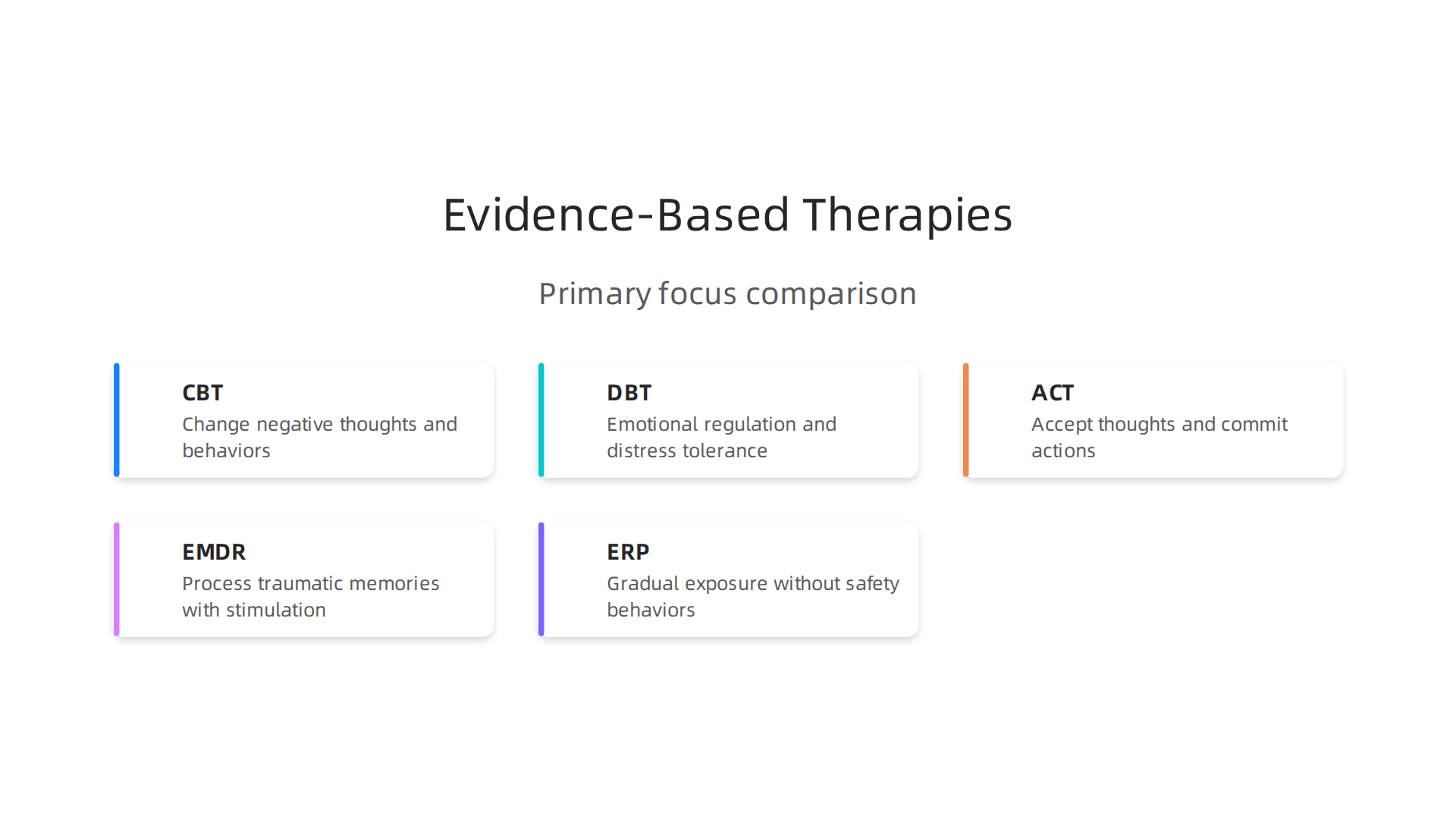 Evidence-Based Therapies

Primary focus comparison

CBT
Change negative thoughts and behaviors

DBT
Emotional regulation and distress tolerance

ACT
Accept thoughts and commit actions

EMDR
Process traumatic memories with stimulation

ERP
Gradual exposure without safety behaviors